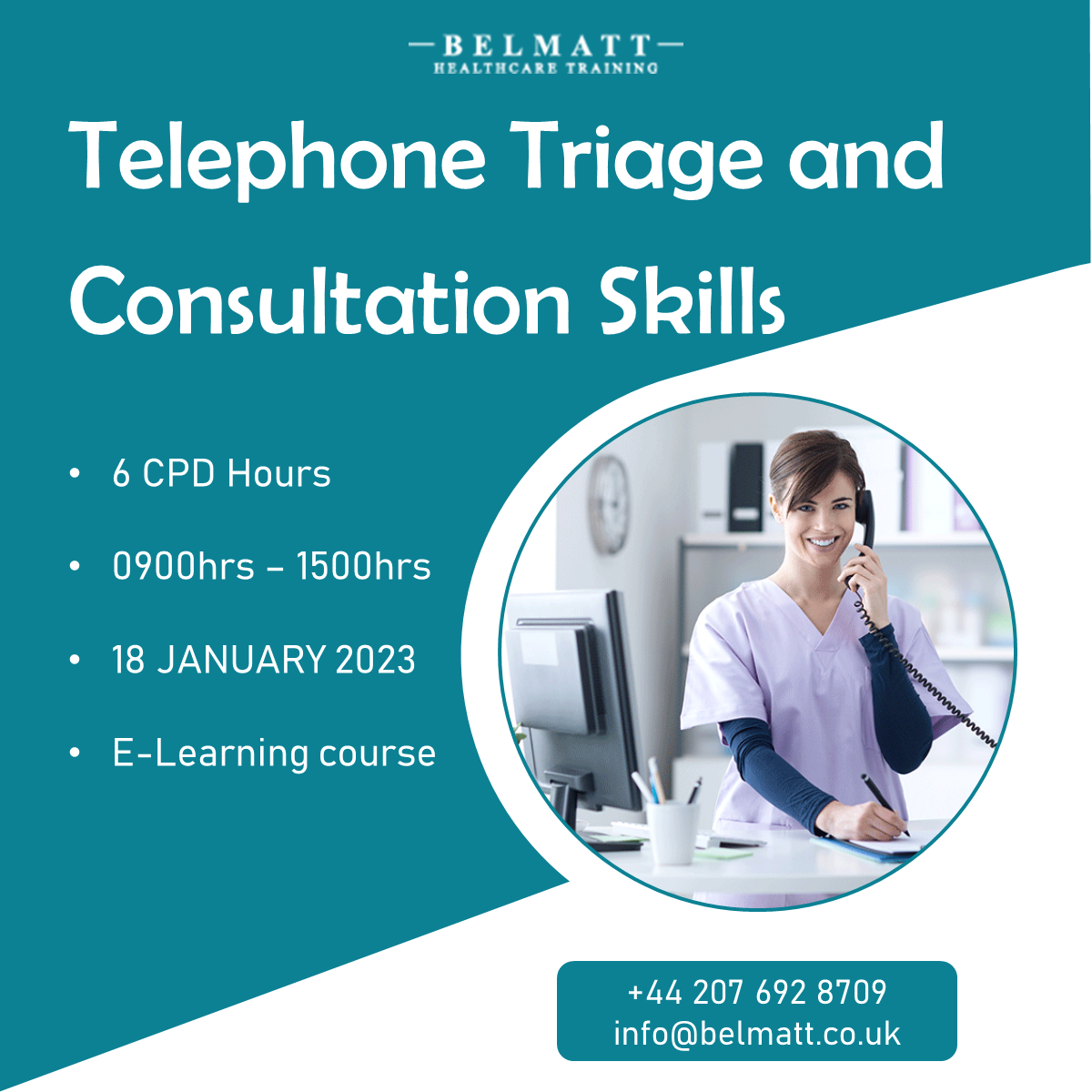 BELMATT
HEALTHCARE TRAINING

Telephone Triage and Consultation Skills

• 6 CPD Hours
• 0900hrs – 1500hrs
• 18 JANUARY 2023
• E-Learning course

+44 207 692 8709
info@belmatt.co.uk